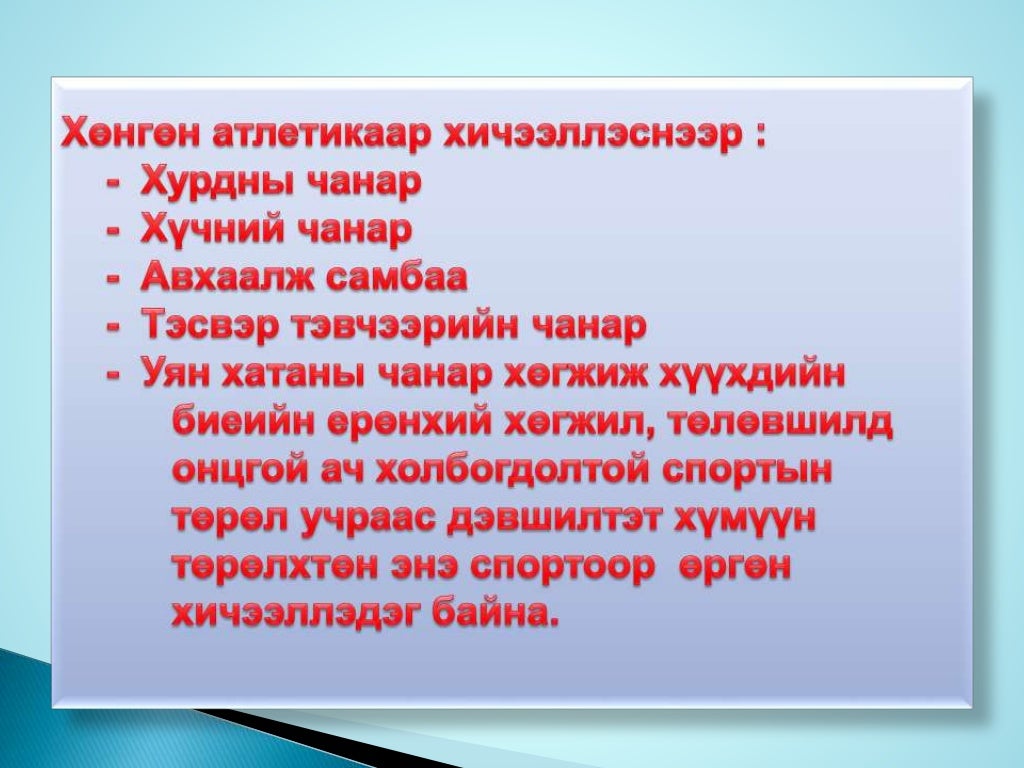 Хөнгөн атлетикаар хичээллэснээр :
- Хурдны чанар
- Хүчний чанар
- Авхаалж самбаа
- Тэсвэр тэвчээрийн чанар
- Уян хатаны чанар хөгжиж хүүхдийн биеийн ерөнхий хөгжил, төлөвшилд онцгой ач холбогдолтой спортын төрөл учраас дэвшилтэт хүмүүн төрөлхтөн энэ спортоор өргөн хичээллэдэг байна.